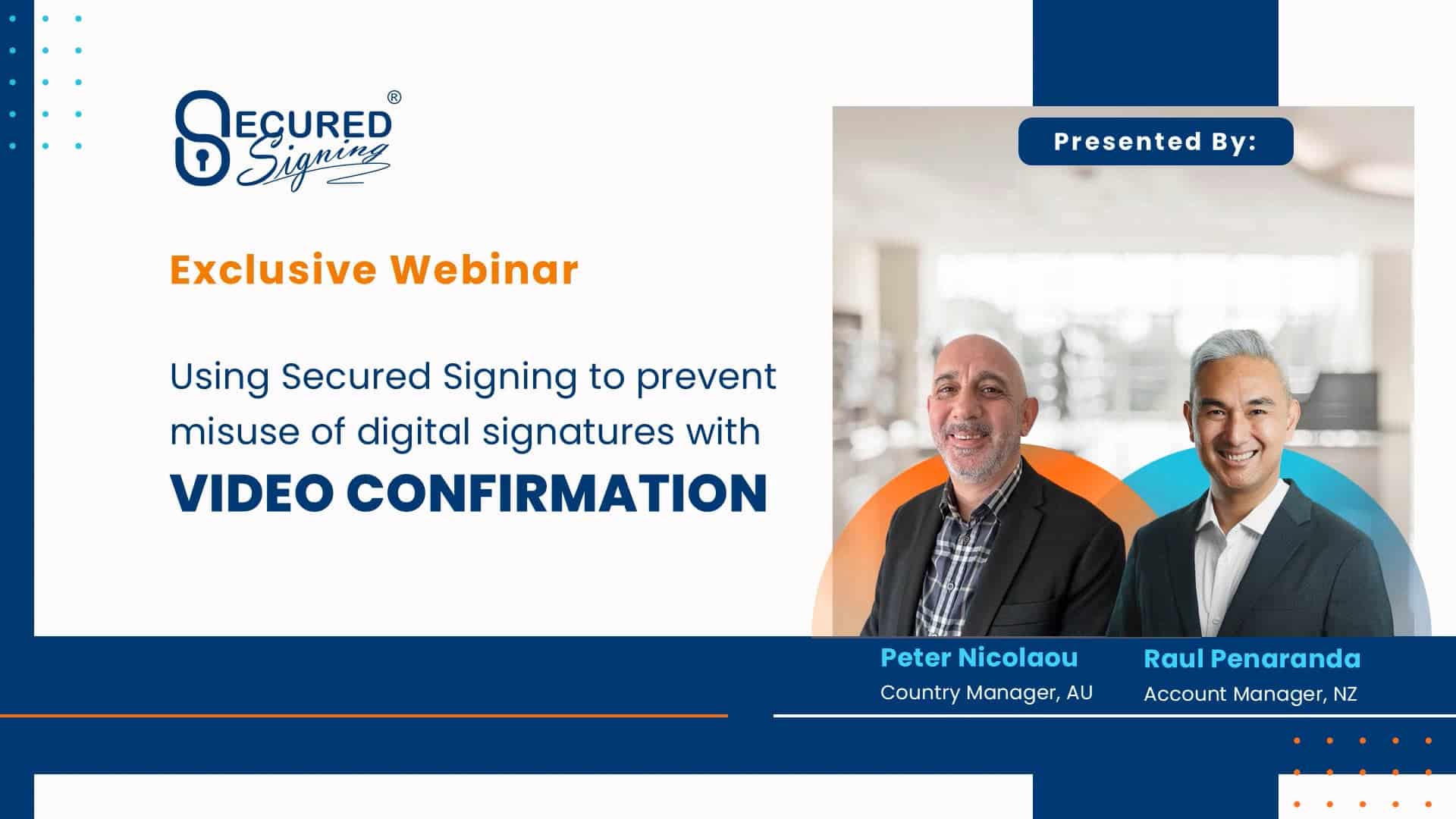 SECURED Signing®

Exclusive Webinar

Using Secured Signing to prevent misuse of digital signatures with
VIDEO CONFIRMATION

Presented By:

Peter Nicolaou
Country Manager, AU

Raul Penaranda
Account Manager, NZ